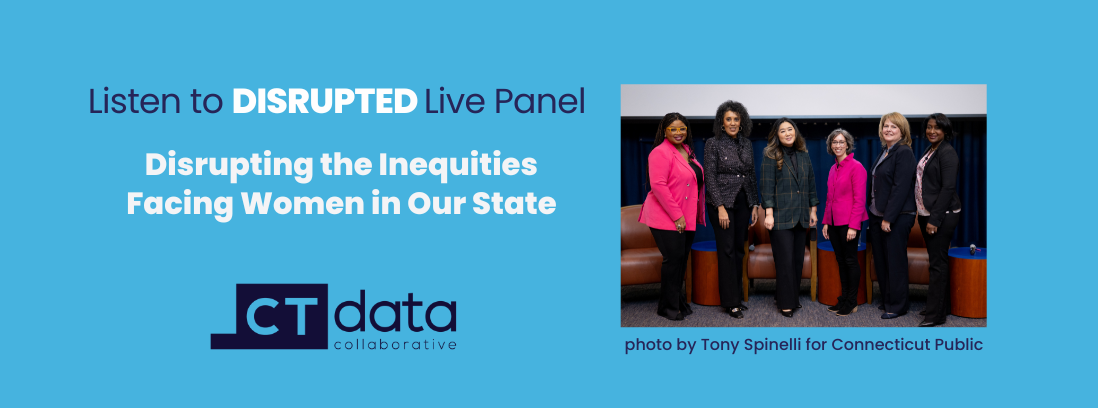 Listen to DISRUPTED Live Panel

Disrupting the Inequities Facing Women in Our State

CT data collaborative

photo by Tony Spinelli for Connecticut Public